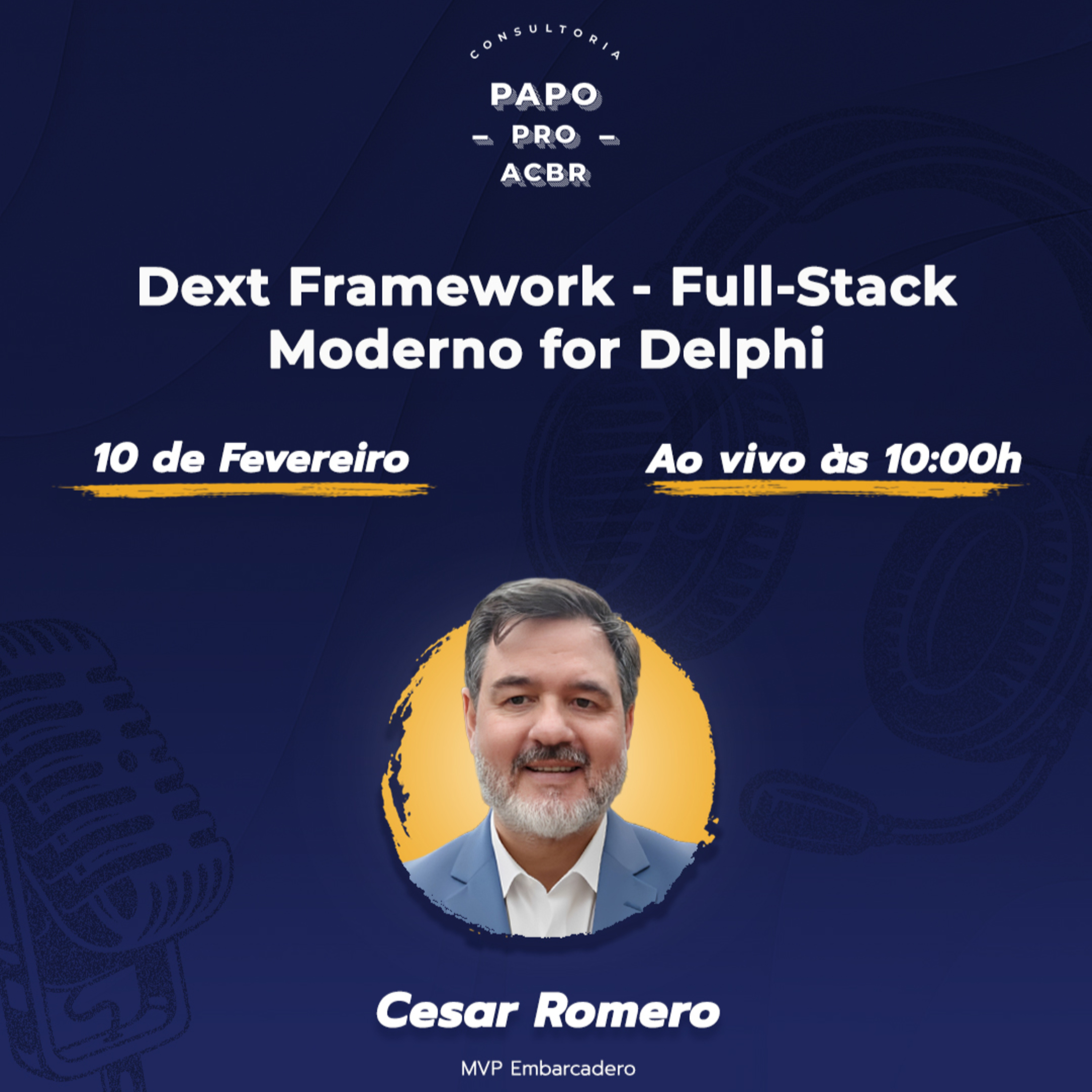 CONSULTORIA
PAPO
– PRO –
ACBR

Dext Framework - Full-Stack Moderno for Delphi

10 de Fevereiro

Ao vivo às 10:00h

Cesar Romero

MVP Embarcadero